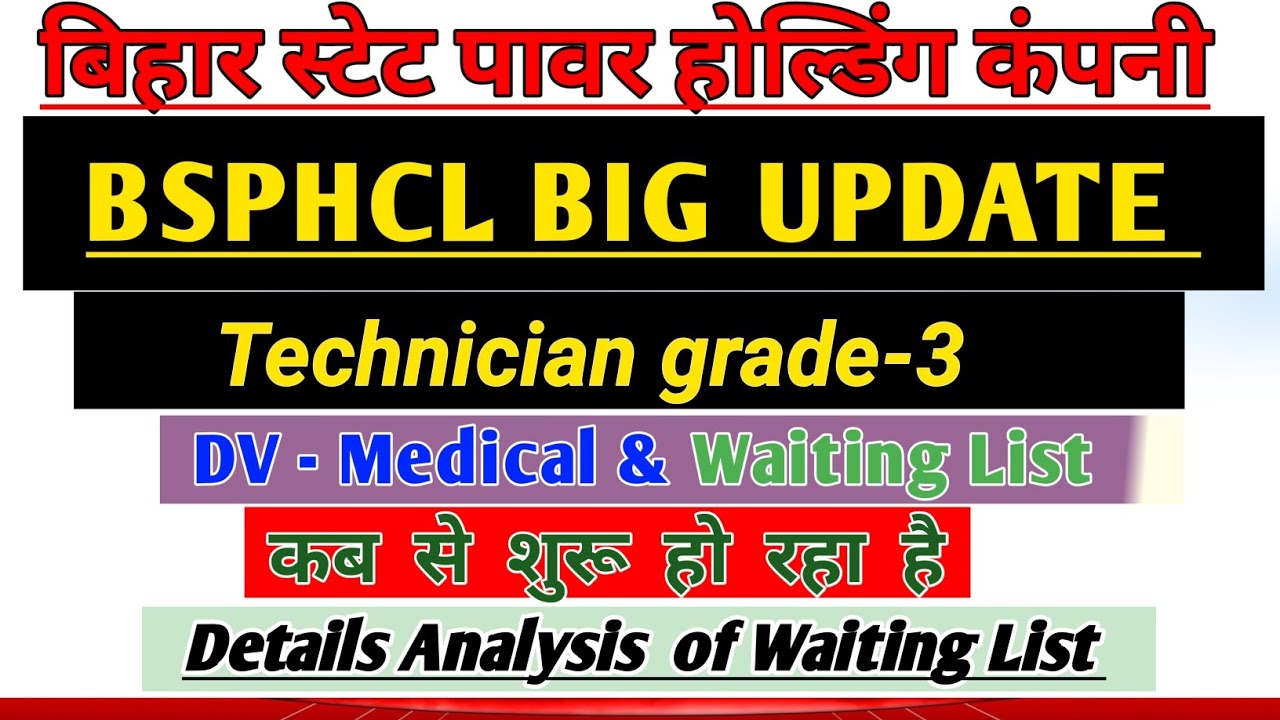 बिहार स्टेट पावर होल्डिंग कंपनी

BSPHCL BIG UPDATE

Technician grade-3

DV - Medical & Waiting List

कब से शुरू हो रहा है

Details Analysis of Waiting List